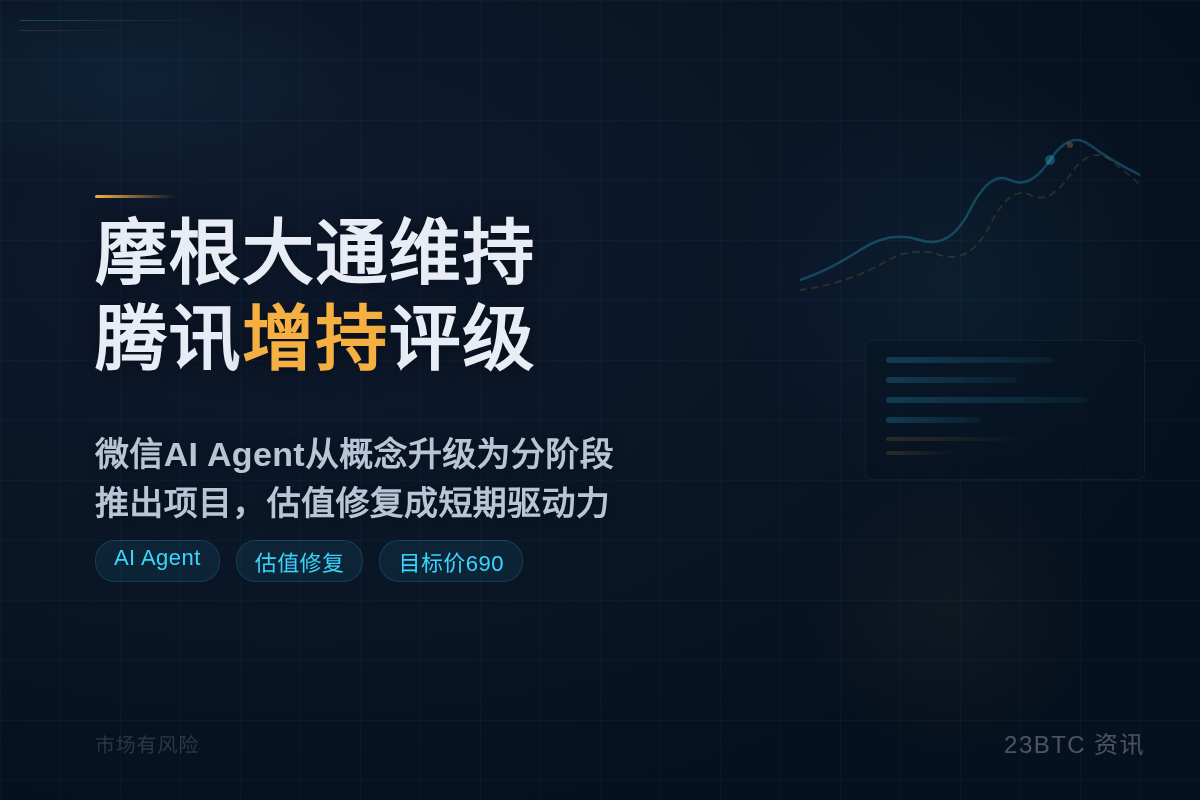 摩根大通维持
腾讯增持评级

微信AI Agent从概念升级为分阶段推出项目，估值修复成短期驱动力

AI Agent

估值修复

目标价690

市场有风险

23BTC 资讯